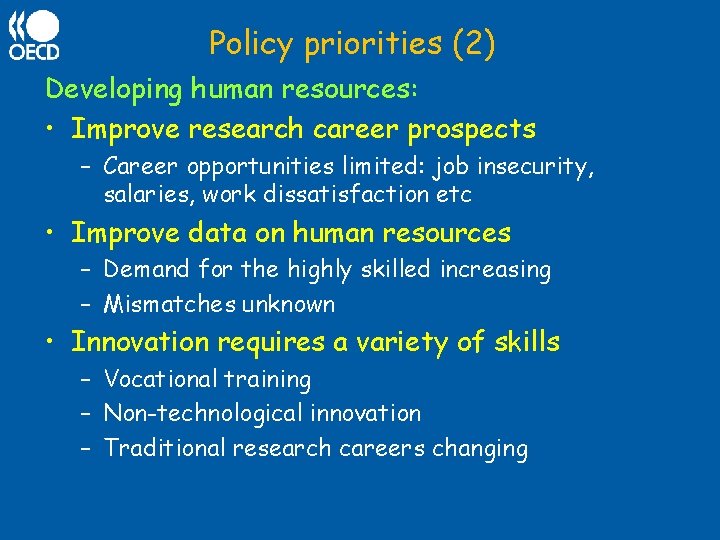 OECD

Policy priorities (2)

Developing human resources:

• Improve research career prospects
– Career opportunities limited: job insecurity, salaries, work dissatisfaction etc

• Improve data on human resources
– Demand for the highly skilled increasing
– Mismatches unknown

• Innovation requires a variety of skills
– Vocational training
– Non-technological innovation
– Traditional research careers changing